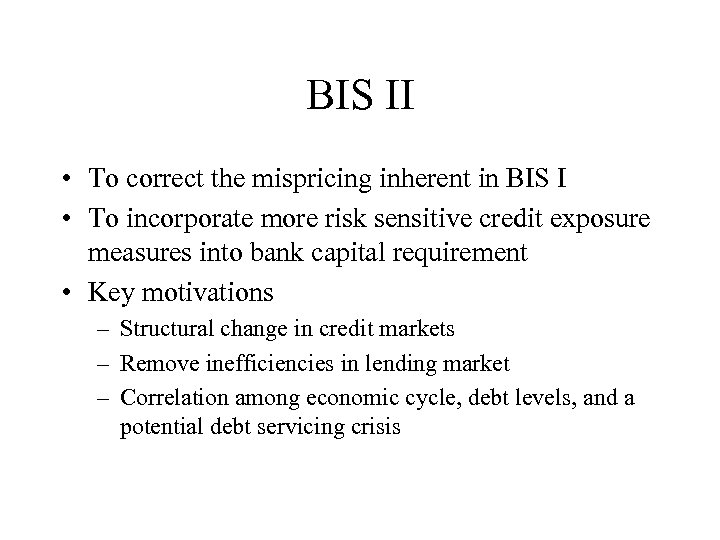 BIS II

• To correct the mispricing inherent in BIS I
• To incorporate more risk sensitive credit exposure measures into bank capital requirement
• Key motivations
– Structural change in credit markets
– Remove inefficiencies in lending market
– Correlation among economic cycle, debt levels, and a potential debt servicing crisis